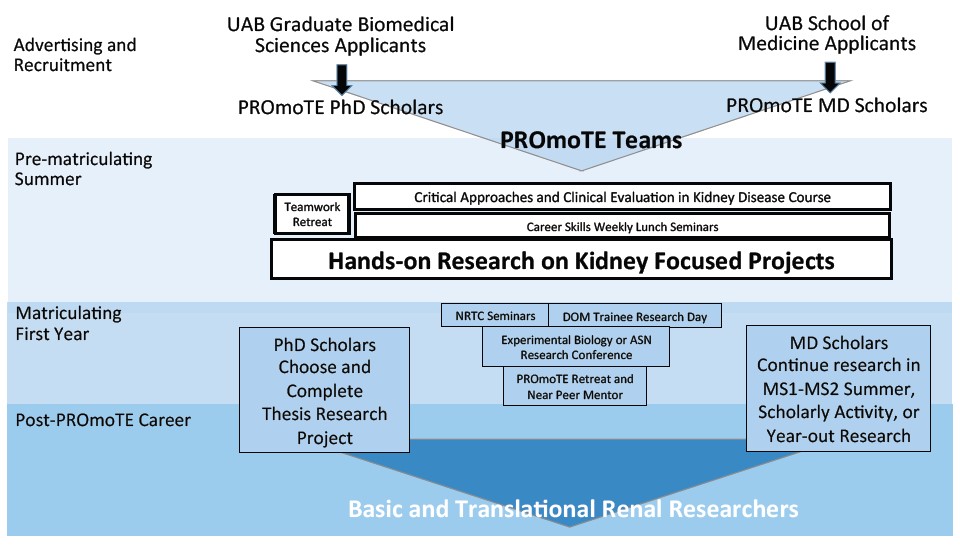 Advertising and Recruitment

UAB Graduate Biomedical Sciences Applicants

UAB School of Medicine Applicants

PROmoTE PhD Scholars

PROmoTE MD Scholars

PROmoTE Teams

Pre-matriculating Summer

Teamwork Retreat

Critical Approaches and Clinical Evaluation in Kidney Disease Course

Career Skills Weekly Lunch Seminars

Hands-on Research on Kidney Focused Projects

Matriculating First Year

NRTC Seminars

DOM Trainee Research Day

Experimental Biology or ASN Research Conference

PROmoTE Retreat and Near Peer Mentor

PhD Scholars Choose and Complete Thesis Research Project

MD Scholars Continue research in MS1-MS2 Summer, Scholarly Activity, or Year-out Research

Post-PROmoTE Career

Basic and Translational Renal Researchers